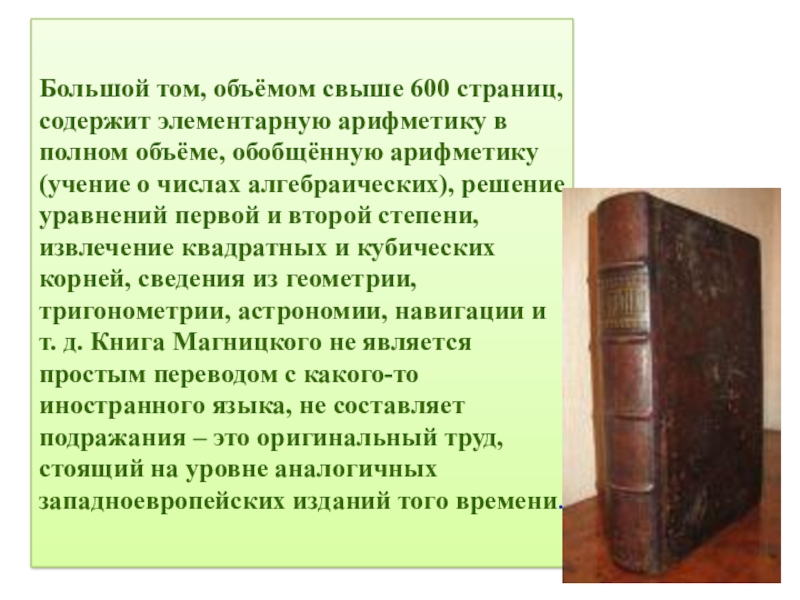 Большой том, объёмом свыше 600 страниц, содержит элементарную арифметику в полном объёме, обобщённую арифметику (учение о числах алгебраических), решение уравнений первой и второй степени, извлечение квадратных и кубических корней, сведения из геометрии, тригонометрии, астрономии, навигации и т. д. Книга Магницкого не является простым переводом с какого-то иностранного языка, не составляет подражания – это оригинальный труд, стоящий на уровне аналогичных западноевропейских изданий того времени.